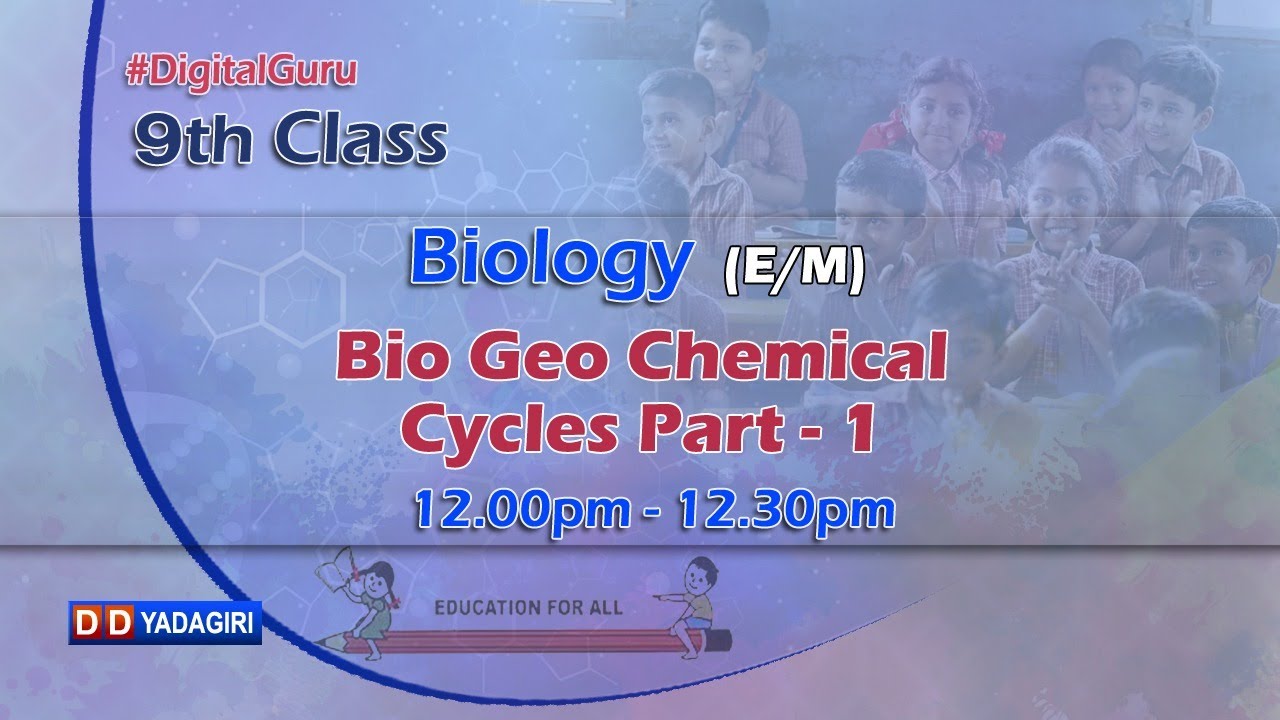 #DigitalGuru
9th Class

Biology (E/M)
Bio Geo Chemical Cycles Part - 1
12.00pm - 12.30pm

EDUCATION FOR ALL

DD YADAGIRI